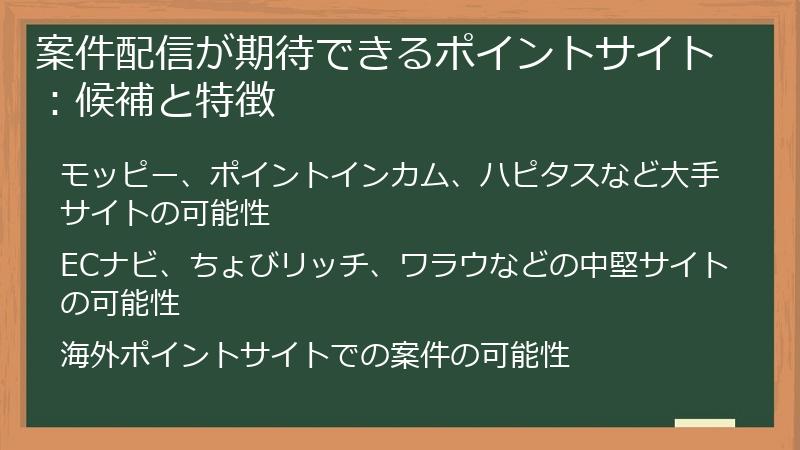 案件配信が期待できるポイントサイト：候補と特徴

モッピー、ポイントインカム、ハピタスなど大手サイトの可能性

ECナビ、ちょびリッチ、ワラウなどの中堅サイトの可能性

海外ポイントサイトでの案件の可能性